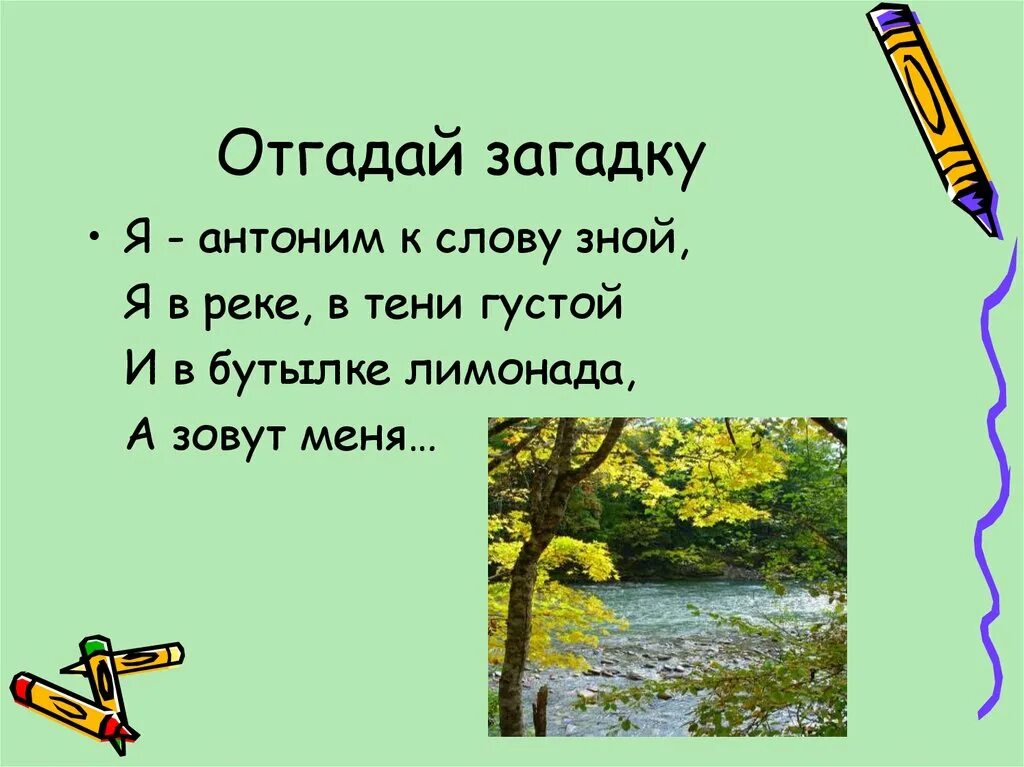 Отгадай загадку

• Я - антоним к слову зной,
Я в реке, в тени густой
И в бутылке лимонада,
А зовут меня…